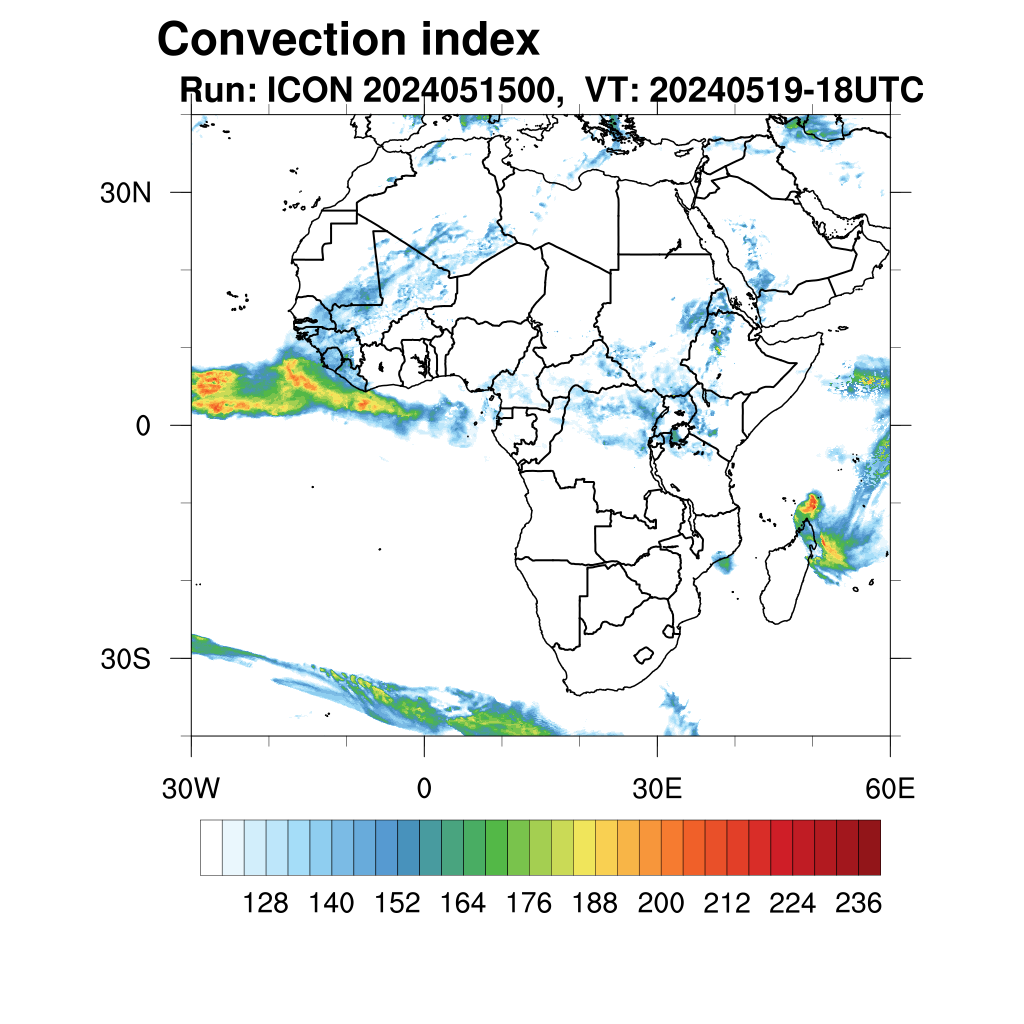 Convection index

Run: ICON 2024051500, VT: 20240519-18UTC

30N

0

30S

30W

0

30E

60E

128 140 152 164 176 188 200 212 224 236